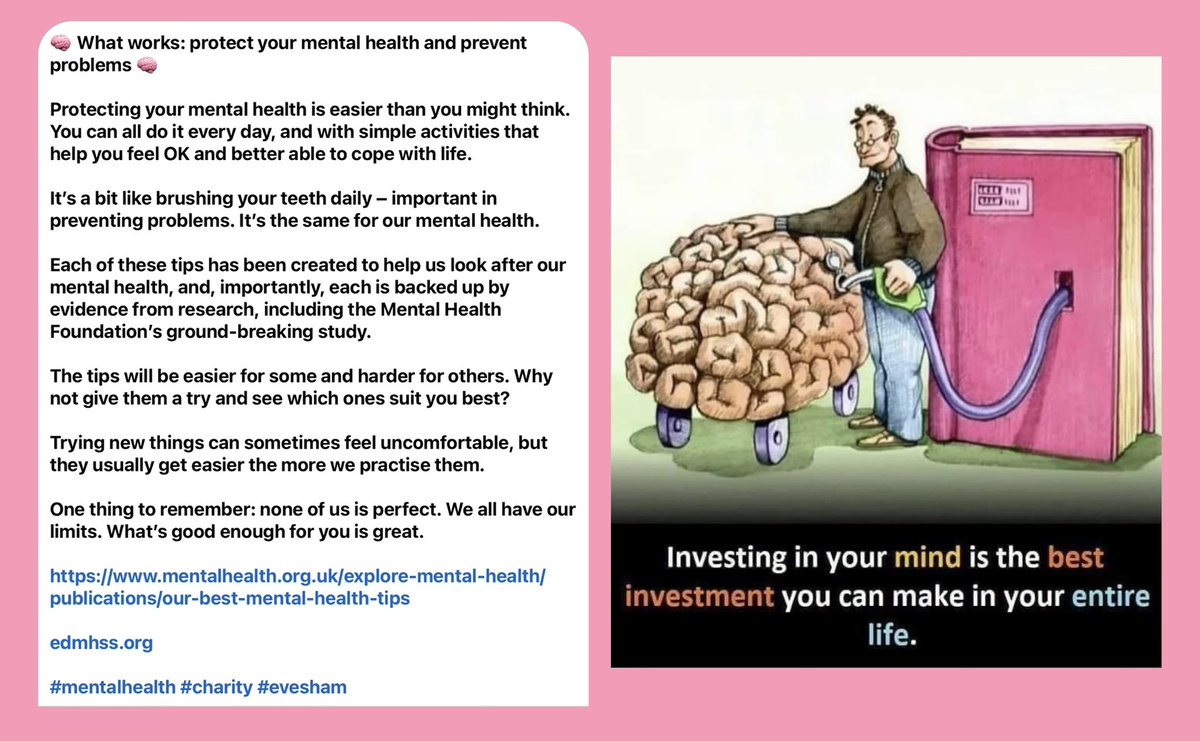 🧠 What works: protect your mental health and prevent problems 🧠

Protecting your mental health is easier than you might think. You can all do it every day, and with simple activities that help you feel OK and better able to cope with life.

It's a bit like brushing your teeth daily – important in preventing problems. It's the same for our mental health.

Each of these tips has been created to help us look after our mental health, and, importantly, each is backed up by evidence from research, including the Mental Health Foundation's ground-breaking study.

The tips will be easier for some and harder for others. Why not give them a try and see which ones suit you best?

Trying new things can sometimes feel uncomfortable, but they usually get easier the more we practise them.

One thing to remember: none of us is perfect. We all have our limits. What's good enough for you is great.

https://www.mentalhealth.org.uk/explore-mental-health/publications/our-best-mental-health-tips

edmhss.org

#mentalhealth #charity #evesham

Investing in your mind is the best investment you can make in your entire life.